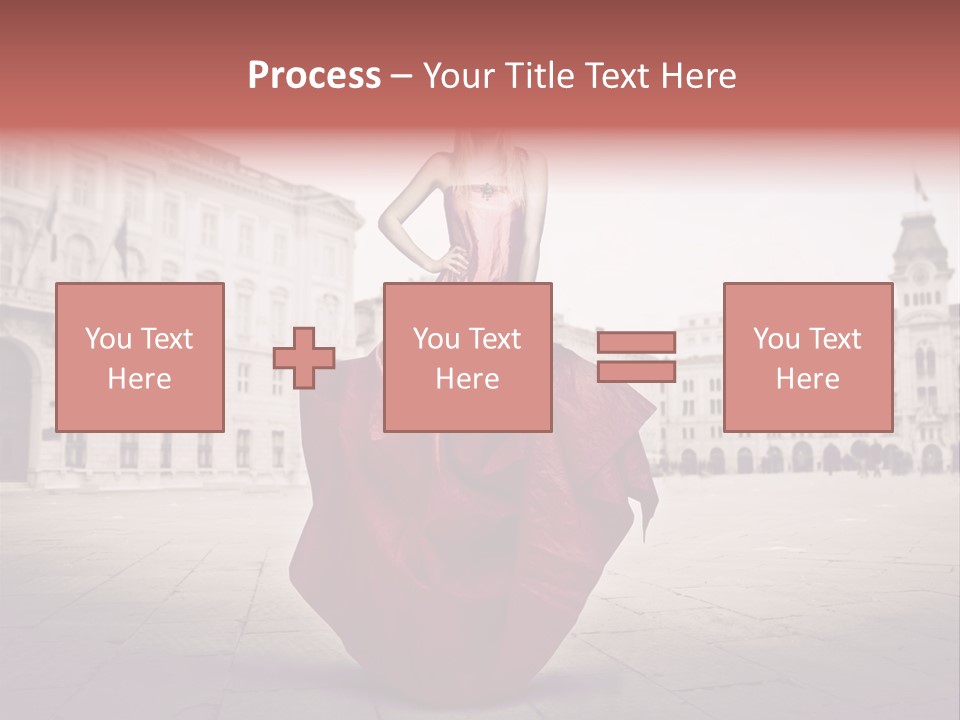 Process – Your Title Text Here

You Text Here

You Text Here

You Text Here